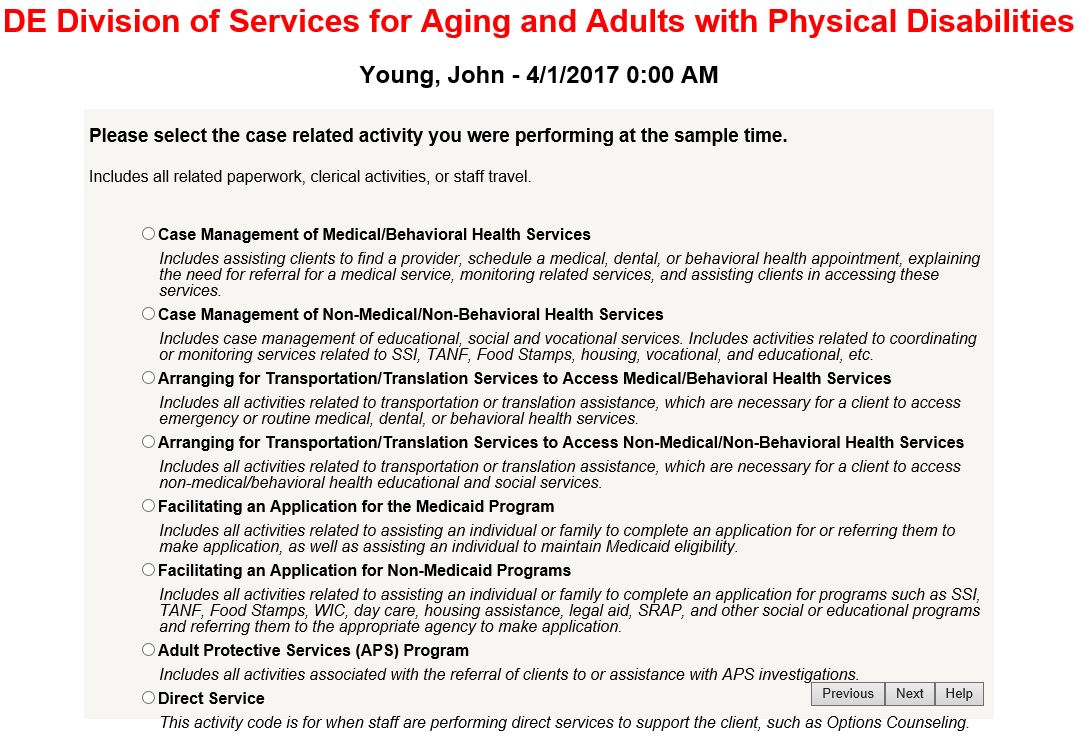 DE Division of Services for Aging and Adults with Physical Disabilities

Young, John - 4/1/2017 0:00 AM

Please select the case related activity you were performing at the sample time.

Includes all related paperwork, clerical activities, or staff travel.

Case Management of Medical/Behavioral Health Services

Includes assisting clients to find a provider, schedule a medical, dental, or behavioral health appointment, explaining the need for referral for a medical service, monitoring related services, and assisting clients in accessing these services.

Case Management of Non-Medical/Non-Behavioral Health Services

Includes case management of educational, social and vocational services. Includes activities related to coordinating or monitoring services related to SSI, TANF, Food Stamps, housing, vocational, and educational, etc.

Arranging for Transportation/Translation Services to Access Medical/Behavioral Health Services

Includes all activities related to transportation or translation assistance, which are necessary for a client to access emergency or routine medical, dental, or behavioral health services.

Arranging for Transportation/Translation Services to Access Non-Medical/Non-Behavioral Health Services

Includes all activities related to transportation or translation assistance, which are necessary for a client to access non-medical/behavioral health educational and social services.

Facilitating an Application for the Medicaid Program

Includes all activities related to assisting an individual or family to complete an application for or referring them to make application, as well as assisting an individual to maintain Medicaid eligibility.

Facilitating an Application for Non-Medicaid Programs

Includes all activities related to assisting an individual or family to complete an application for programs such as SSI, TANF, Food Stamps, WIC, day care, housing assistance, legal aid, SRAP, and other social or educational programs and referring them to the appropriate agency to make application.

Adult Protective Services (APS) Program

Includes all activities associated with the referral of clients to or assistance with APS investigations.

Direct Service

This activity code is for when staff are performing direct services to support the client, such as Options Counseling.

Previous Next Help